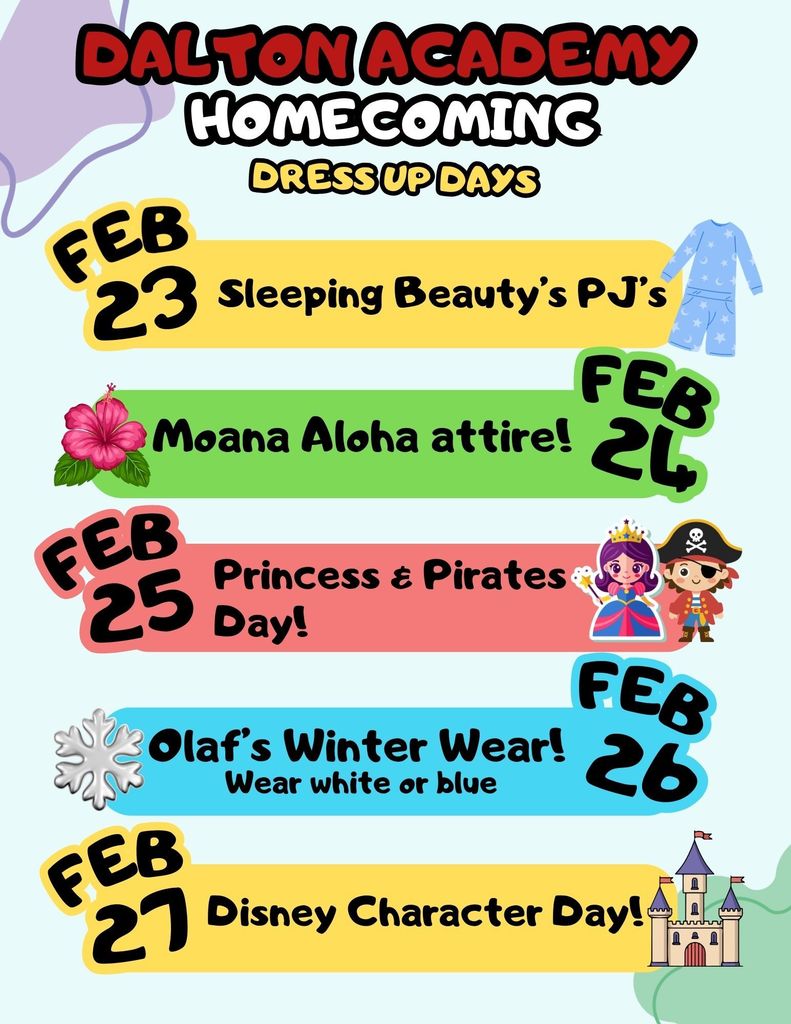 DALTON ACADEMY
HOMECOMING
DRESS UP DAYS

FEB 23 Sleeping Beauty's PJ's

Moana Aloha attire! FEB 24

FEB 25 Princess & Pirates Day!

Olaf's Winter Wear!
Wear white or blue
FEB 26

FEB 27 Disney Character Day!